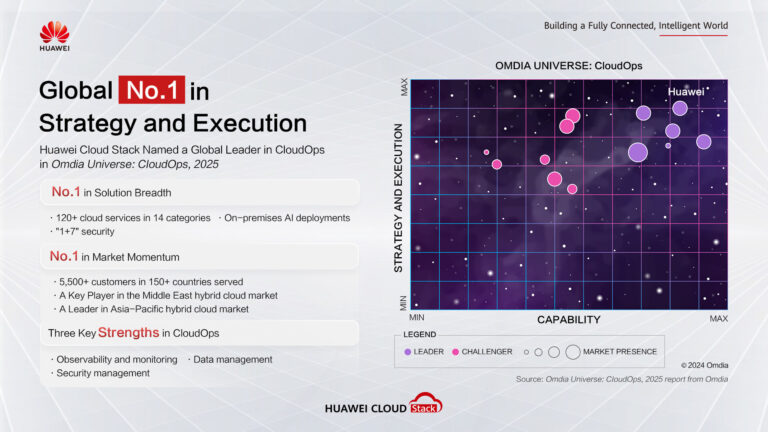 HUAWEI

Building a Fully Connected, Intelligent World

Global No.1 in Strategy and Execution

Huawei Cloud Stack Named a Global Leader in CloudOps in Omdia Universe: CloudOps, 2025

No.1 in Solution Breadth

· 120+ cloud services in 14 categories · On-premises AI deployments
· "1+7" security

No.1 in Market Momentum

· 5,500+ customers in 150+ countries served
· A Key Player in the Middle East hybrid cloud market
· A Leader in Asia-Pacific hybrid cloud market

Three Key Strengths in CloudOps

· Observability and monitoring · Data management
· Security management

OMDIA UNIVERSE: CloudOps

MAX
STRATEGY AND EXECUTION
MIN

Huawei

MIN
CAPABILITY
MAX

LEGEND
LEADER CHALLENGER MARKET PRESENCE

© 2024 Omdia

Source: Omdia Universe: CloudOps, 2025 report from Omdia

HUAWEI CLOUD Stack